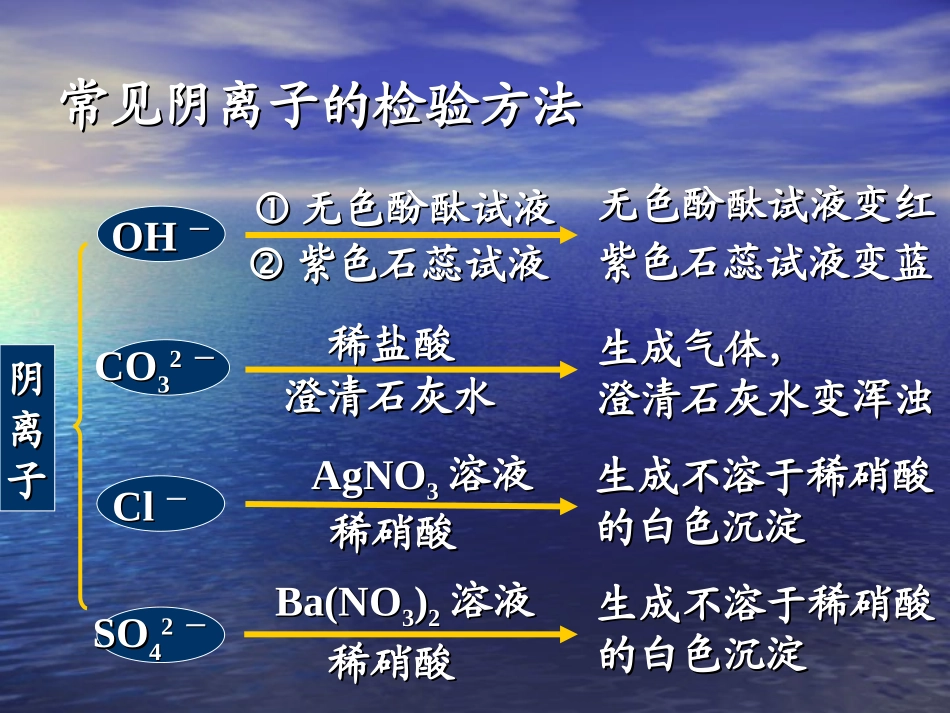 常见阴离子的检验方法

阴离子

$OH^-$
① 无色酚酞试液
② 紫色石蕊试液
无色酚酞试液变红
紫色石蕊试液变蓝

$CO_3^{2-}$
稀盐酸
澄清石灰水
生成气体，
澄清石灰水变浑浊

$Cl^-$
$AgNO_3$ 溶液
稀硝酸
生成不溶于稀硝酸的白色沉淀

$SO_4^{2-}$
$Ba(NO_3)_2$ 溶液
稀硝酸
生成不溶于稀硝酸的白色沉淀